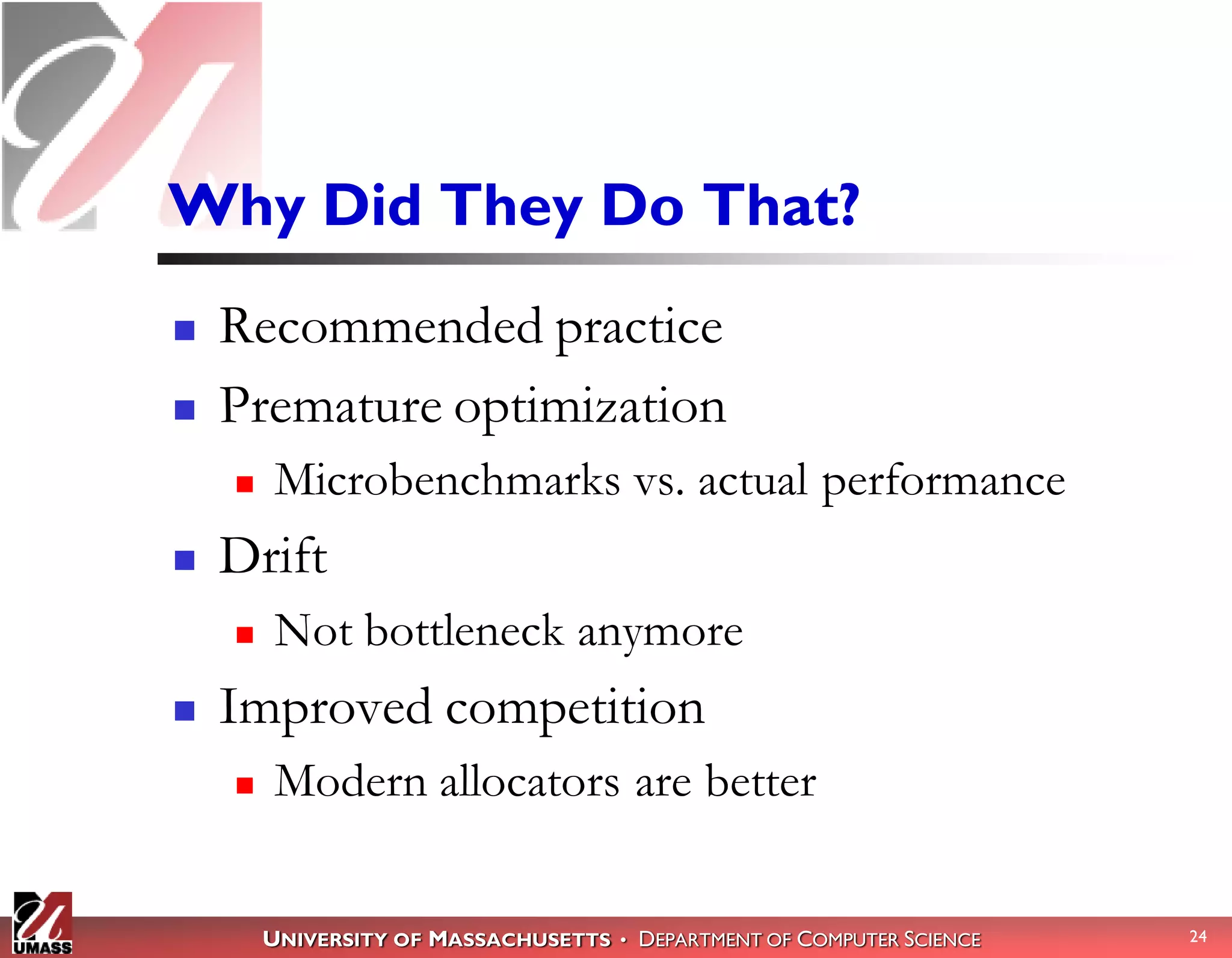 Why Did They Do That?

- Recommended practice
- Premature optimization
  - Microbenchmarks vs. actual performance
- Drift
  - Not bottleneck anymore
- Improved competition
  - Modern allocators are better

UMASS

UNIVERSITY OF MASSACHUSETTS • DEPARTMENT OF COMPUTER SCIENCE

24